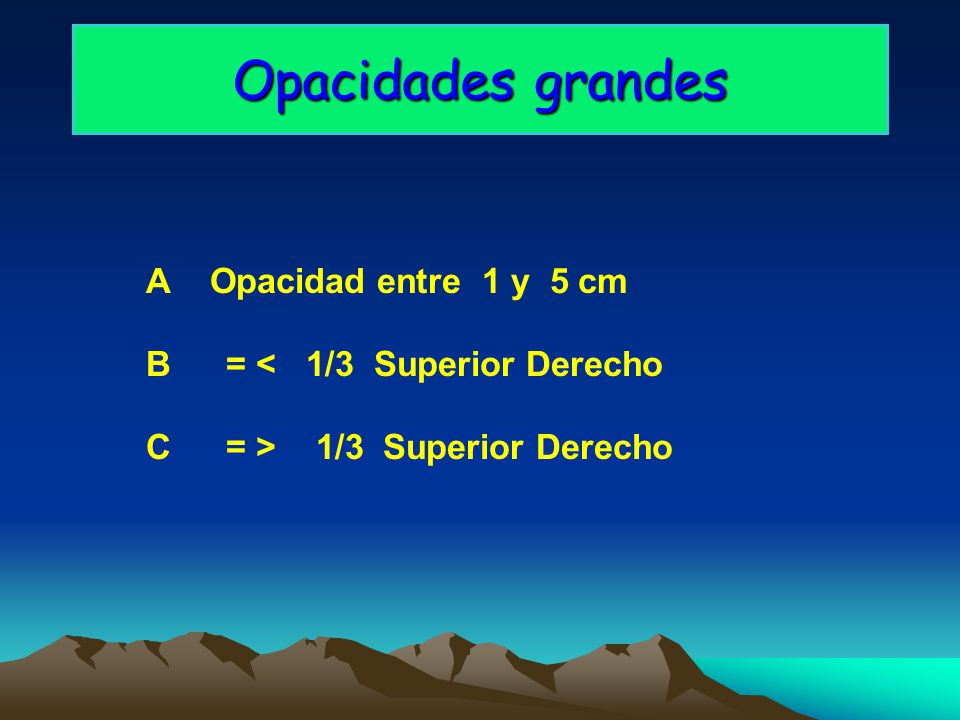 Opacidades grandes

A Opacidad entre 1 y 5 cm

B = < 1/3 Superior Derecho

C = > 1/3 Superior Derecho